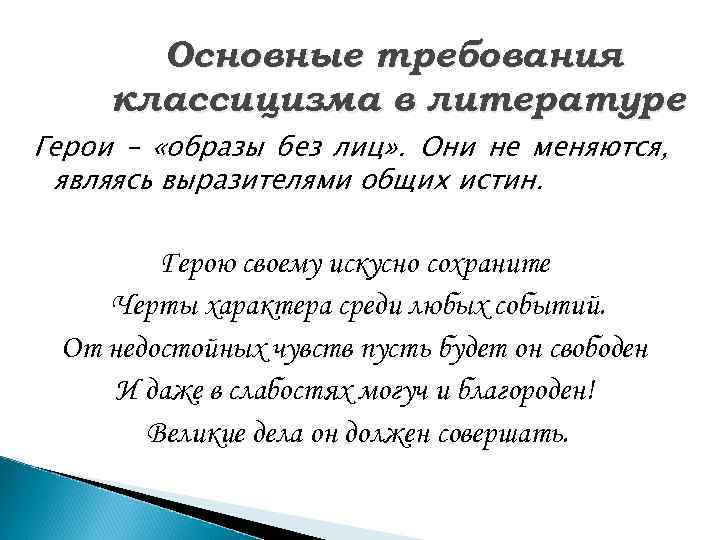 Основные требования классицизма в литературе

Герои – «образы без лиц». Они не меняются, являясь выразителями общих истин.

Герою своему искусно сохраните
Черты характера среди любых событий.
От недостойных чувств пусть будет он свободен
И даже в слабостях могуч и благороден!
Великие дела он должен совершать.